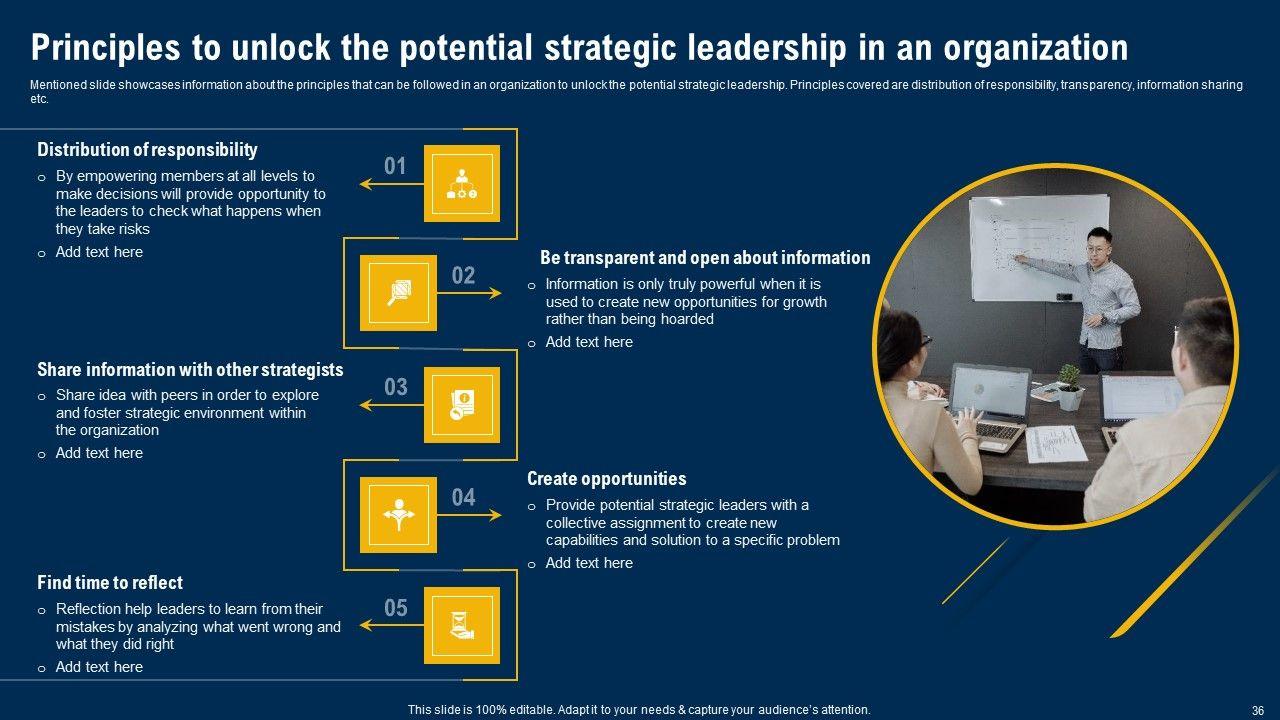 Principles to unlock the potential strategic leadership in an organization

Mentioned slide showcases information about the principles that can be followed in an organization to unlock the potential strategic leadership. Principles covered are distribution of responsibility, transparency, information sharing etc.

Distribution of responsibility
o By empowering members at all levels to make decisions will provide opportunity to the leaders to check what happens when they take risks
o Add text here

01

02

Be transparent and open about information
o Information is only truly powerful when it is used to create new opportunities for growth rather than being hoarded
o Add text here

Share information with other strategists
o Share idea with peers in order to explore and foster strategic environment within the organization
o Add text here

03

04

Create opportunities
o Provide potential strategic leaders with a collective assignment to create new capabilities and solution to a specific problem
o Add text here

Find time to reflect
o Reflection help leaders to learn from their mistakes by analyzing what went wrong and what they did right
o Add text here

05

This slide is 100% editable. Adapt it to your needs & capture your audience's attention.

36